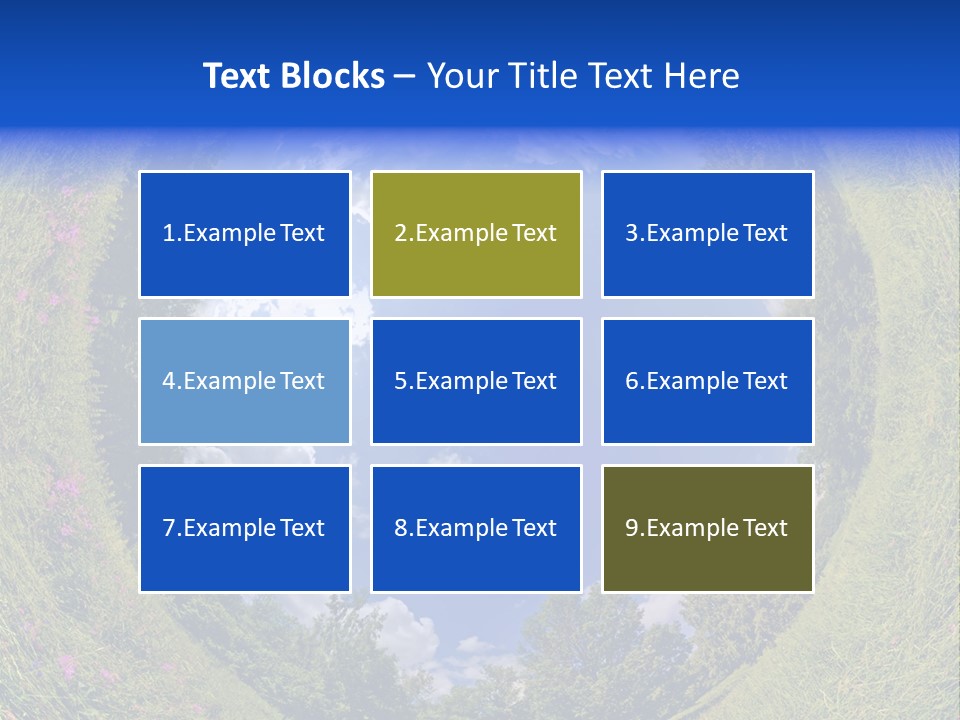 Text Blocks – Your Title Text Here

1.Example Text

2.Example Text

3.Example Text

4.Example Text

5.Example Text

6.Example Text

7.Example Text

8.Example Text

9.Example Text